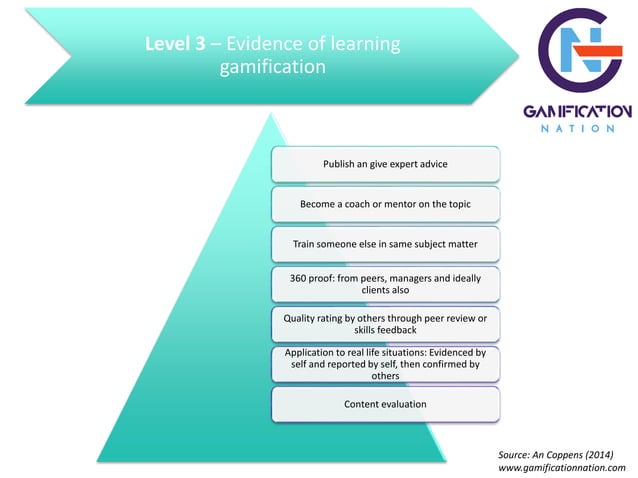 Level 3 – Evidence of learning gamification

GAMIFICATION
NATION

Publish an give expert advice

Become a coach or mentor on the topic

Train someone else in same subject matter

360 proof: from peers, managers and ideally clients also

Quality rating by others through peer review or skills feedback

Application to real life situations: Evidenced by self and reported by self, then confirmed by others

Content evaluation

Source: An Coppens (2014)
www.gamificationnation.com